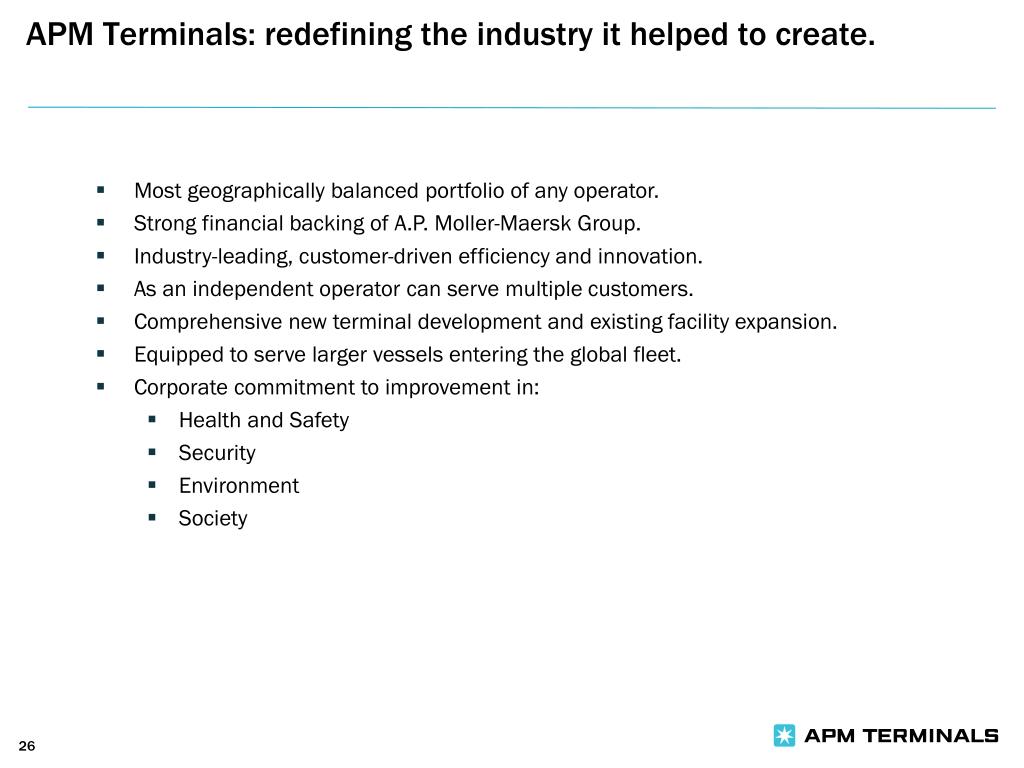 APM Terminals: redefining the industry it helped to create.

- Most geographically balanced portfolio of any operator.
- Strong financial backing of A.P. Moller-Maersk Group.
- Industry-leading, customer-driven efficiency and innovation.
- As an independent operator can serve multiple customers.
- Comprehensive new terminal development and existing facility expansion.
- Equipped to serve larger vessels entering the global fleet.
- Corporate commitment to improvement in:
  - Health and Safety
  - Security
  - Environment
  - Society

26

APM TERMINALS